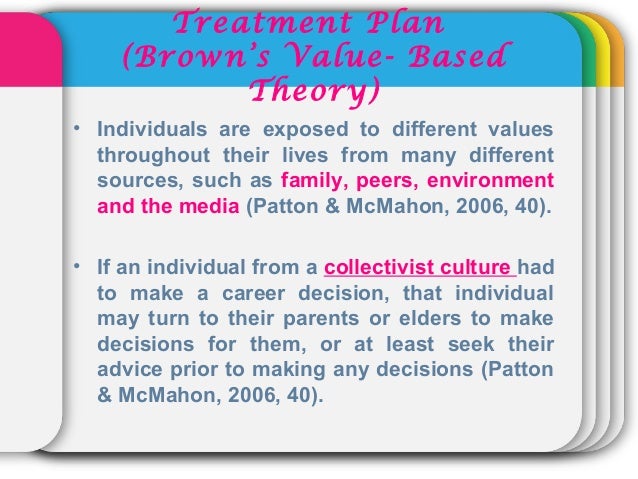 Treatment Plan (Brown's Value- Based Theory)

• Individuals are exposed to different values throughout their lives from many different sources, such as family, peers, environment and the media (Patton & McMahon, 2006, 40).

• If an individual from a collectivist culture had to make a career decision, that individual may turn to their parents or elders to make decisions for them, or at least seek their advice prior to making any decisions (Patton & McMahon, 2006, 40).